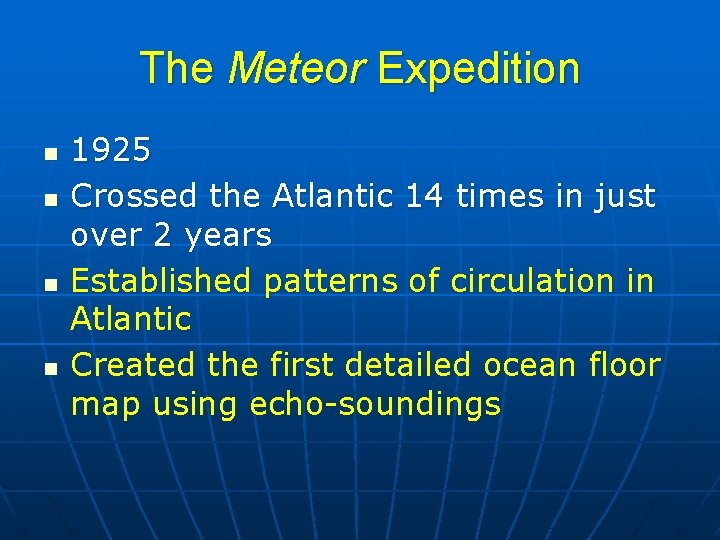 The Meteor Expedition

- 1925
- Crossed the Atlantic 14 times in just over 2 years
- Established patterns of circulation in Atlantic
- Created the first detailed ocean floor map using echo-soundings